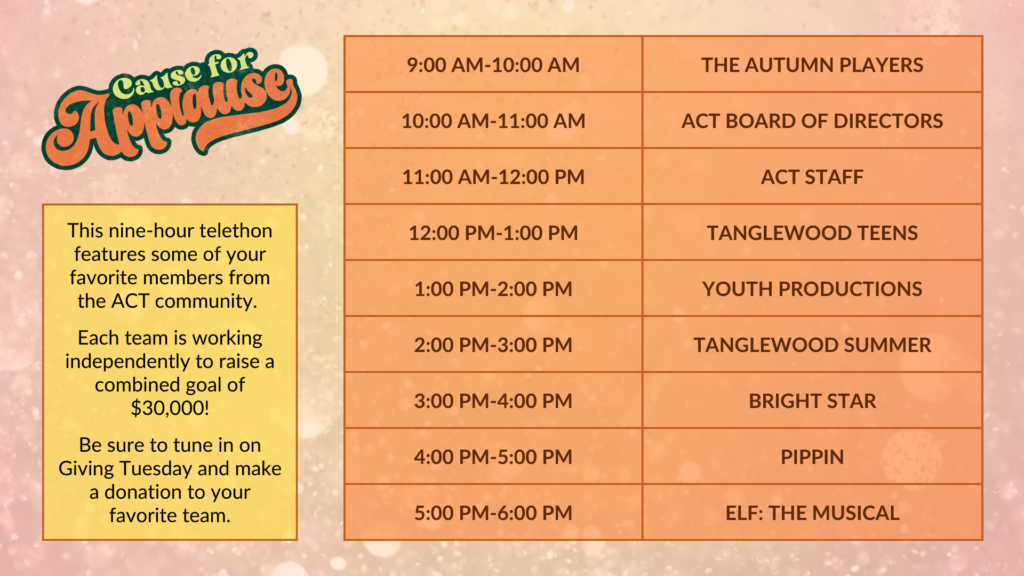 Cause for Applause

This nine-hour telethon features some of your favorite members from the ACT community.

Each team is working independently to raise a combined goal of $30,000!

Be sure to tune in on Giving Tuesday and make a donation to your favorite team.

| 9:00 AM-10:00 AM | THE AUTUMN PLAYERS |
|---|---|
| 10:00 AM-11:00 AM | ACT BOARD OF DIRECTORS |
| 11:00 AM-12:00 PM | ACT STAFF |
| 12:00 PM-1:00 PM | TANGLEWOOD TEENS |
| 1:00 PM-2:00 PM | YOUTH PRODUCTIONS |
| 2:00 PM-3:00 PM | TANGLEWOOD SUMMER |
| 3:00 PM-4:00 PM | BRIGHT STAR |
| 4:00 PM-5:00 PM | PIPPIN |
| 5:00 PM-6:00 PM | ELF: THE MUSICAL |